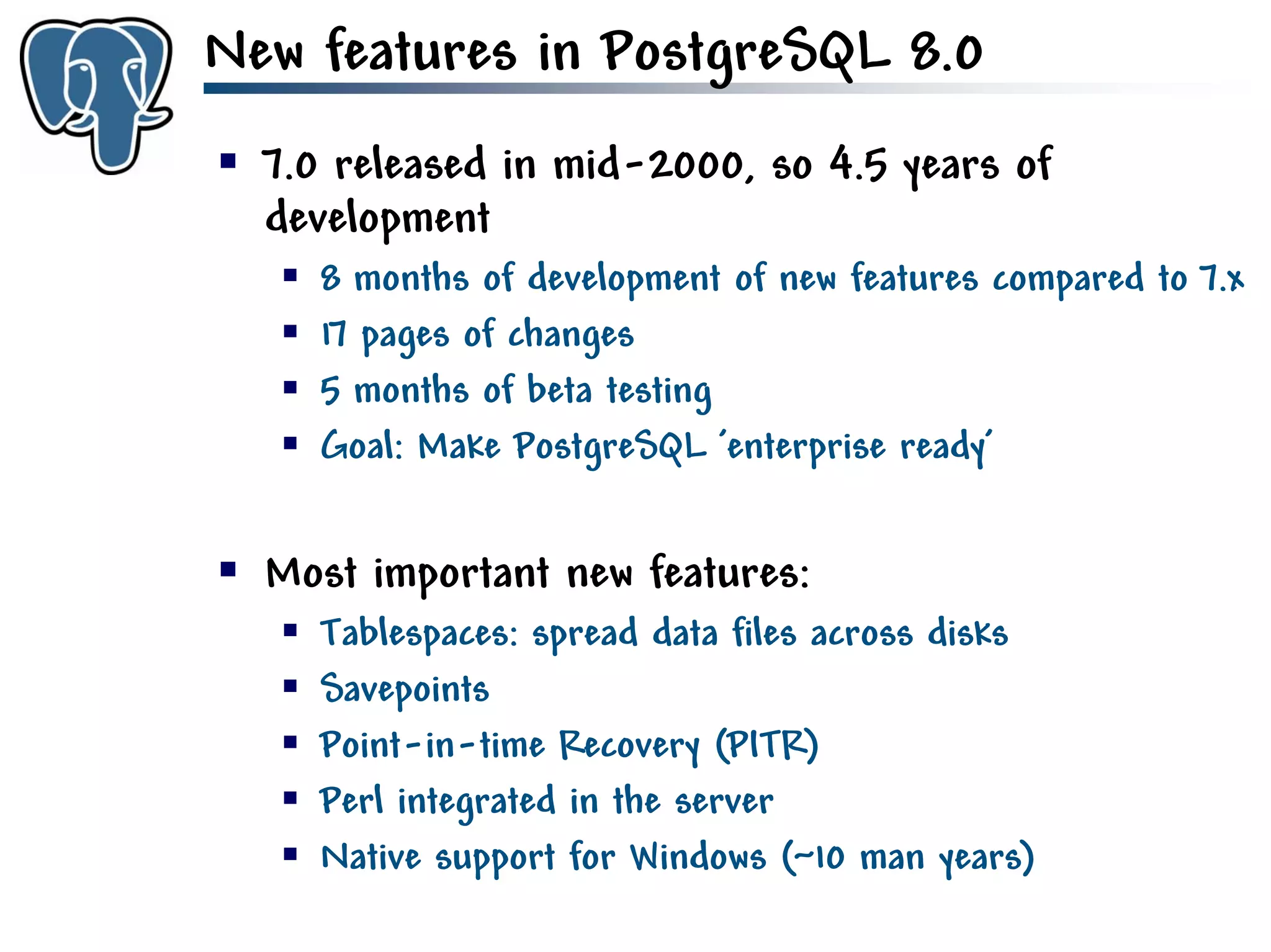 New features in PostgreSQL 8.0

- 7.0 released in mid-2000, so 4.5 years of development
  - 8 months of development of new features compared to 7.x
  - 17 pages of changes
  - 5 months of beta testing
  - Goal: Make PostgreSQL 'enterprise ready'

- Most important new features:
  - Tablespaces: spread data files across disks
  - Savepoints
  - Point-in-time Recovery (PITR)
  - Perl integrated in the server
  - Native support for Windows (~10 man years)